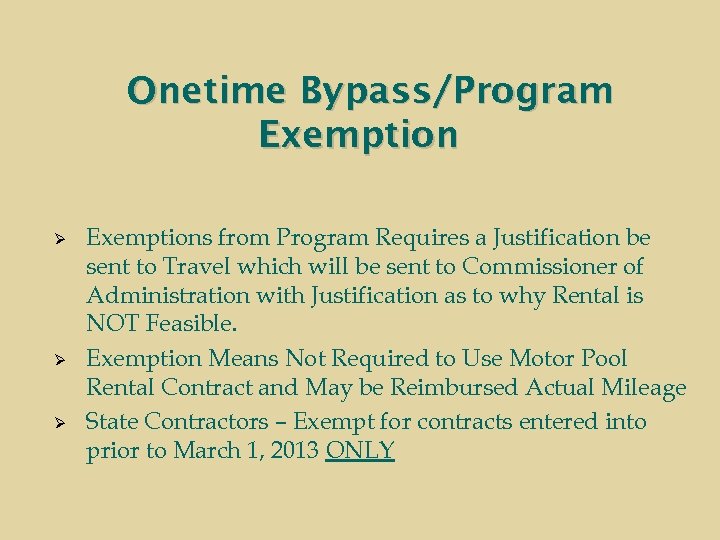 Onetime Bypass/Program Exemption

➢ Exemptions from Program Requires a Justification be sent to Travel which will be sent to Commissioner of Administration with Justification as to why Rental is NOT Feasible.

➢ Exemption Means Not Required to Use Motor Pool Rental Contract and May be Reimbursed Actual Mileage

➢ State Contractors – Exempt for contracts entered into prior to March 1, 2013 ONLY